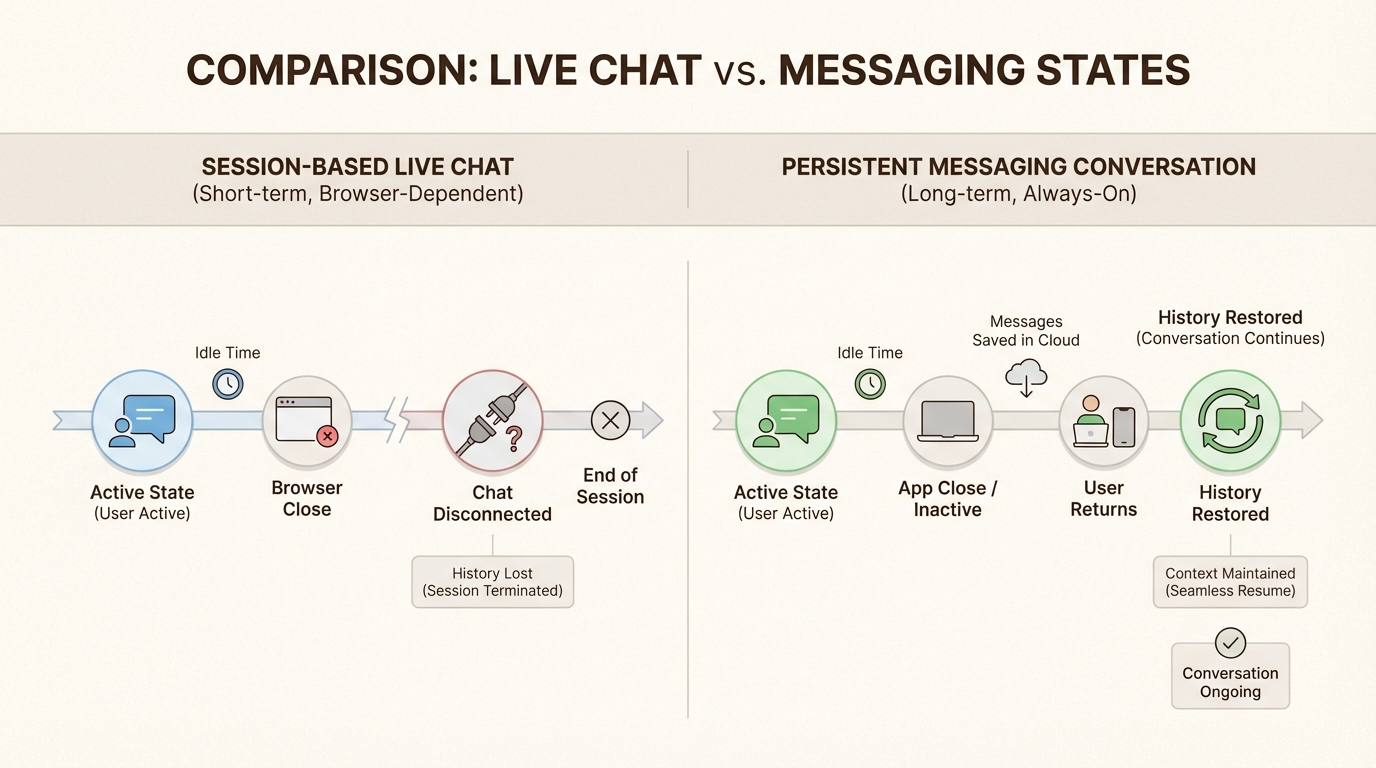 COMPARISON: LIVE CHAT vs. MESSAGING STATES

SESSION-BASED LIVE CHAT
(Short-term, Browser-Dependent)

Idle Time

Active State
(User Active)

Browser Close

Chat Disconnected

End of Session

History Lost
(Session Terminated)

PERSISTENT MESSAGING CONVERSATION
(Long-term, Always-On)

Idle Time

Messages Saved in Cloud

History Restored
(Conversation Continues)

Active State
(User Active)

App Close / Inactive

User Returns

History Restored

Context Maintained
(Seamless Resume)

Conversation Ongoing